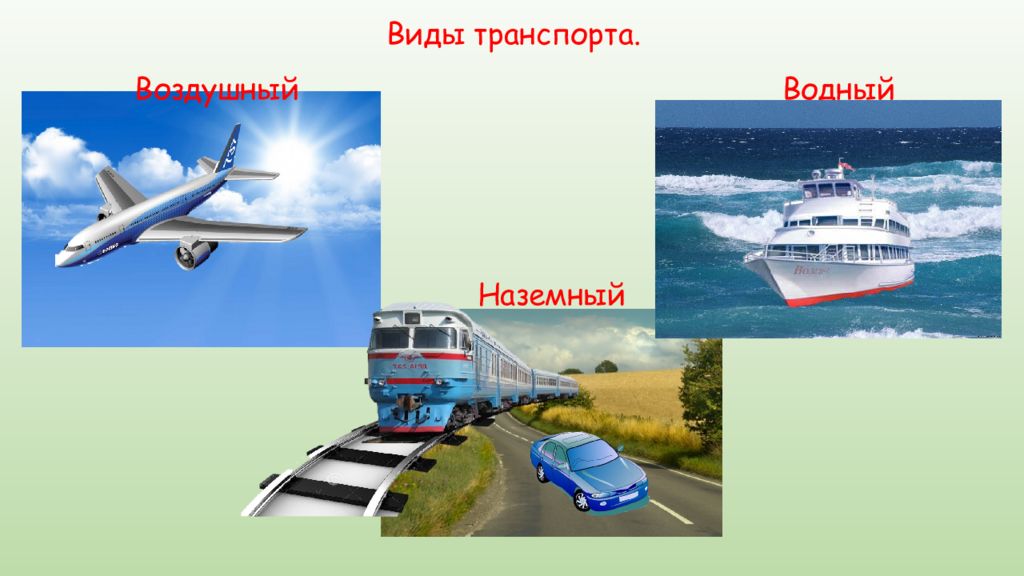 Виды транспорта.

Воздушный

Водный

Наземный